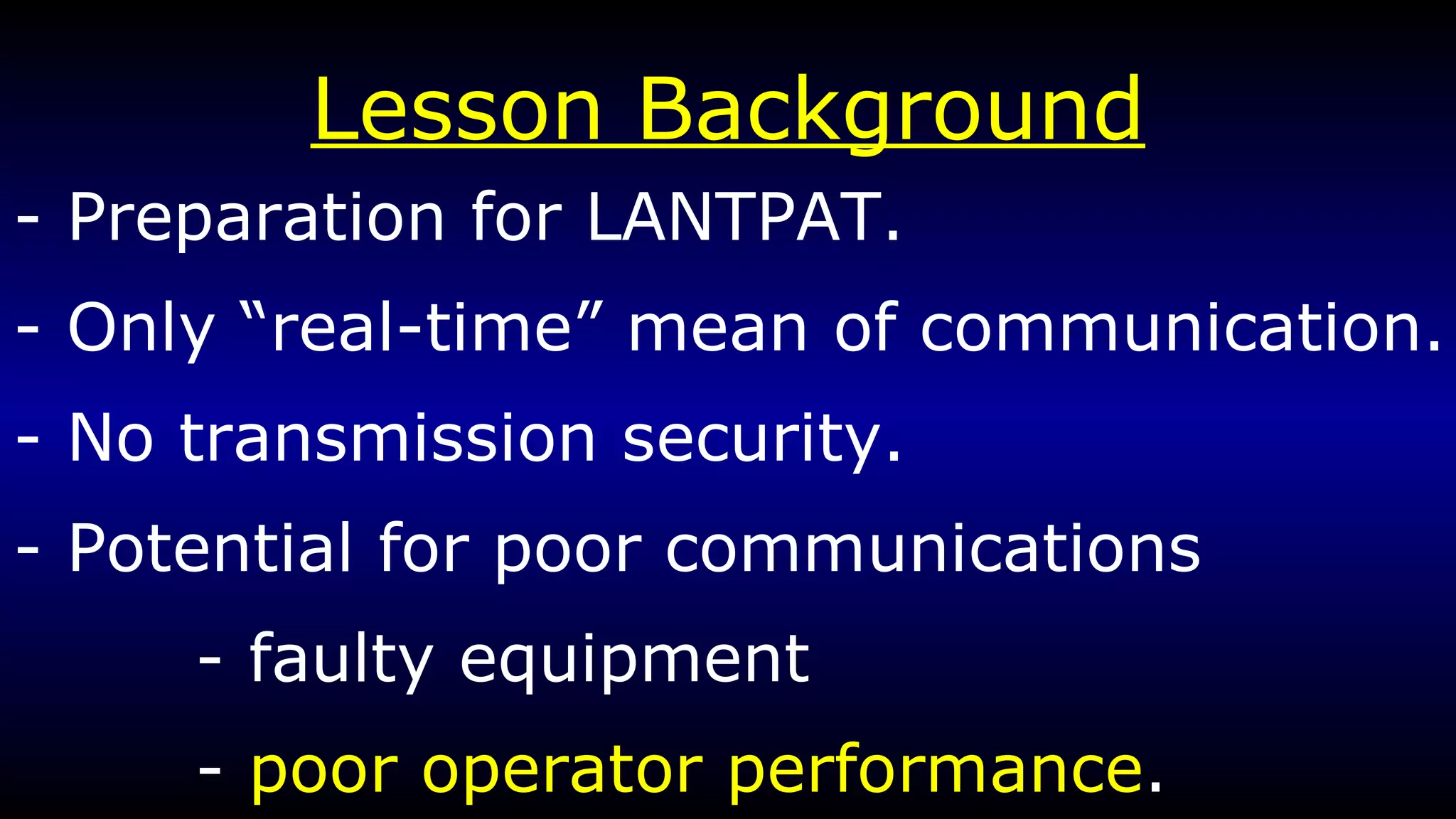 Lesson Background

- Preparation for LANTPAT.

- Only “real-time” mean of communication.

- No transmission security.

- Potential for poor communications

- faulty equipment

- poor operator performance.